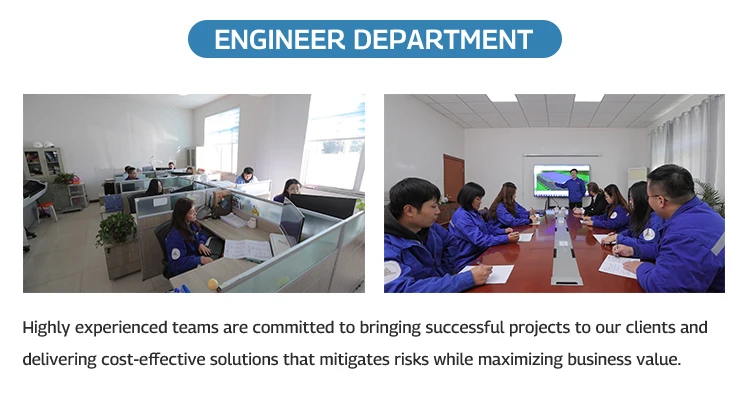 ENGINEER DEPARTMENT

Highly experienced teams are committed to bringing successful projects to our clients and delivering cost-effective solutions that mitigates risks while maximizing business value.